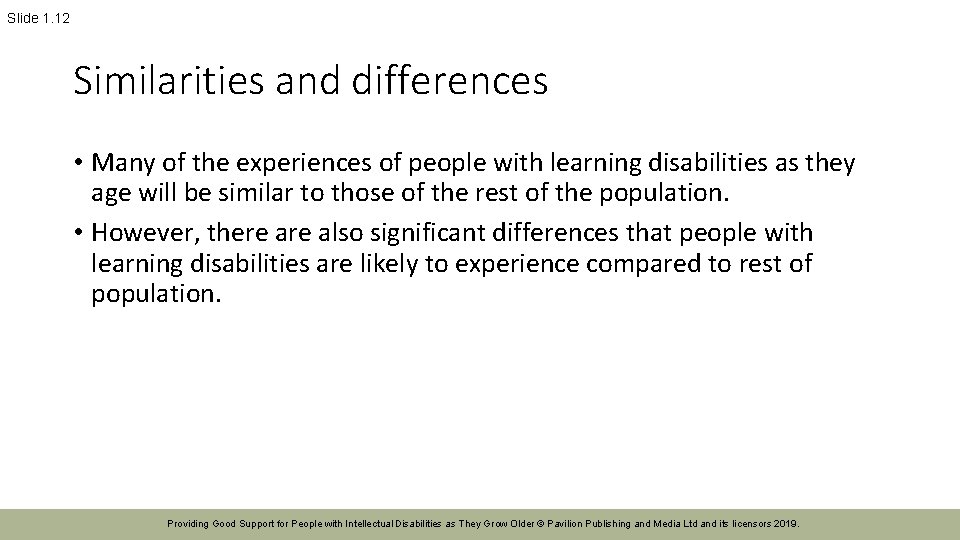 Slide 1.12

Similarities and differences

• Many of the experiences of people with learning disabilities as they age will be similar to those of the rest of the population.

• However, there are also significant differences that people with learning disabilities are likely to experience compared to rest of population.

Providing Good Support for People with Intellectual Disabilities as They Grow Older © Pavilion Publishing and Media Ltd and its licensors 2019.